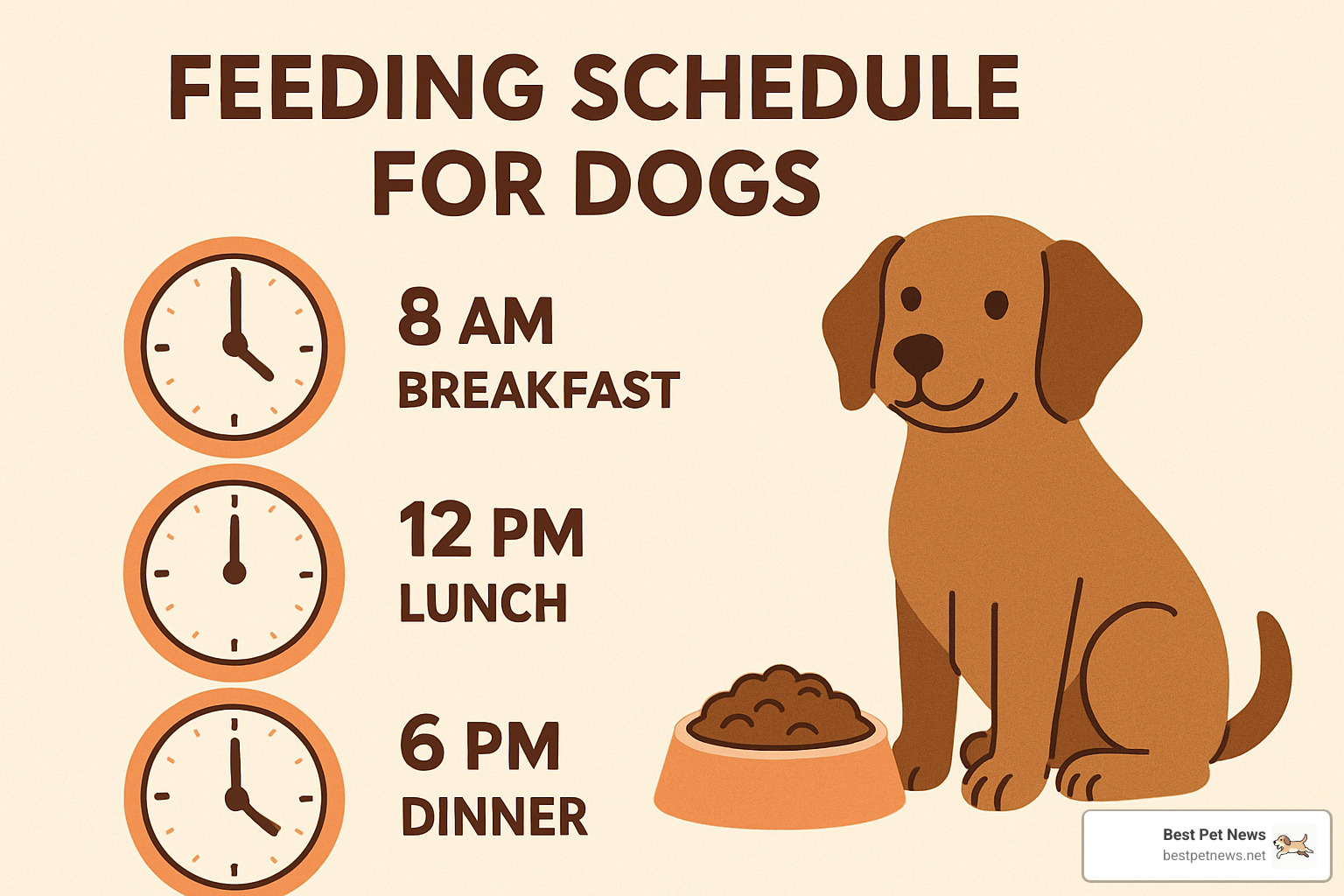 FEEDING SCHEDULE FOR DOGS

8 AM
BREAKFAST

12 PM
LUNCH

6 PM
DINNER

Best Pet News
bestpetnews.net